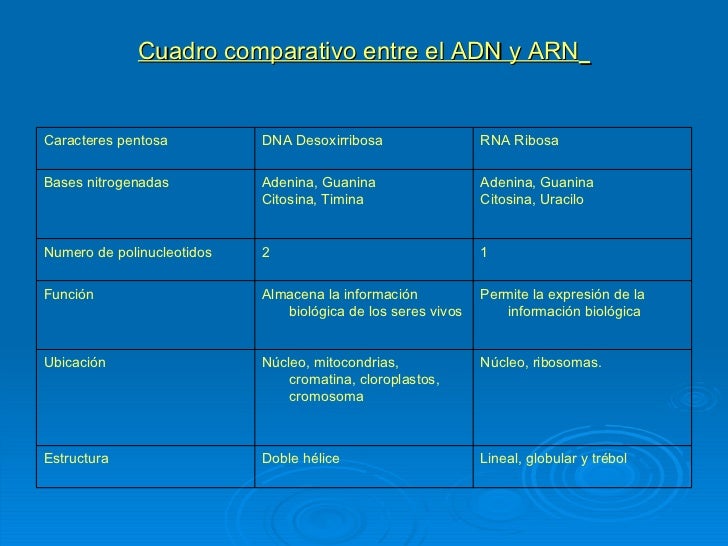 Cuadro comparativo entre el ADN y ARN

| Caracteres pentosa | DNA Desoxirribosa | RNA Ribosa |
|---|---|---|
| Bases nitrogenadas | Adenina, Guanina Citosina, Timina | Adenina, Guanina Citosina, Uracilo |
| Numero de polinucleotidos | 2 | 1 |
| Función | Almacena la información biológica de los seres vivos | Permite la expresión de la información biológica |
| Ubicación | Núcleo, mitocondrias, cromatina, cloroplastos, cromosoma | Núcleo, ribosomas. |
| Estructura | Doble hélice | Lineal, globular y trébol |